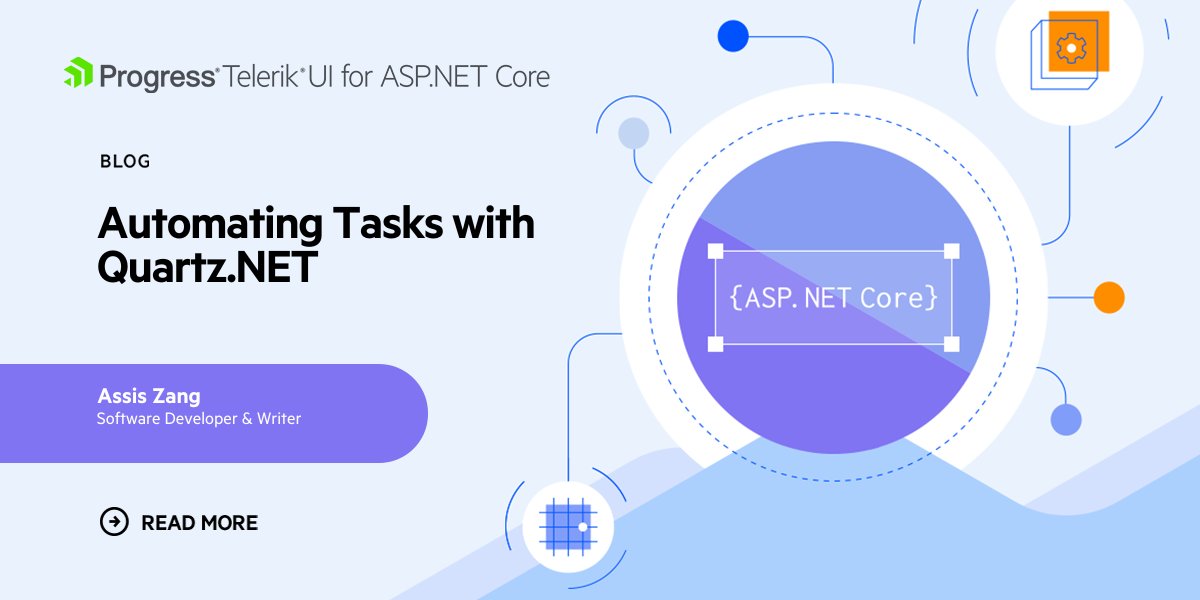 Progress® Telerik® UI for ASP.NET Core

BLOG

Automating Tasks with Quartz.NET

Assis Zang
Software Developer & Writer

READ MORE

{ASP.NET Core}